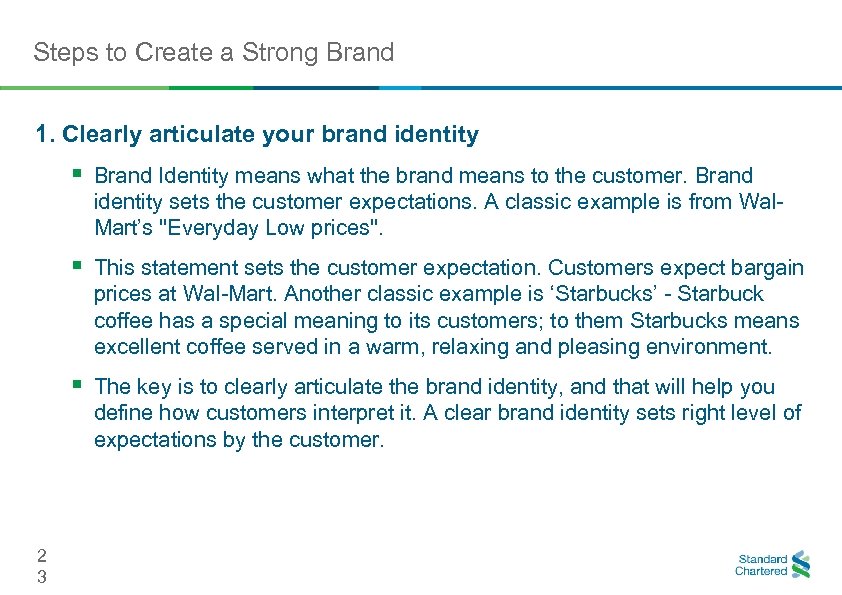 Steps to Create a Strong Brand

1. Clearly articulate your brand identity

▪ Brand Identity means what the brand means to the customer. Brand identity sets the customer expectations. A classic example is from Wal-Mart's "Everyday Low prices".

▪ This statement sets the customer expectation. Customers expect bargain prices at Wal-Mart. Another classic example is 'Starbucks' - Starbuck coffee has a special meaning to its customers; to them Starbucks means excellent coffee served in a warm, relaxing and pleasing environment.

▪ The key is to clearly articulate the brand identity, and that will help you define how customers interpret it. A clear brand identity sets right level of expectations by the customer.

2
3

Standard
Chartered